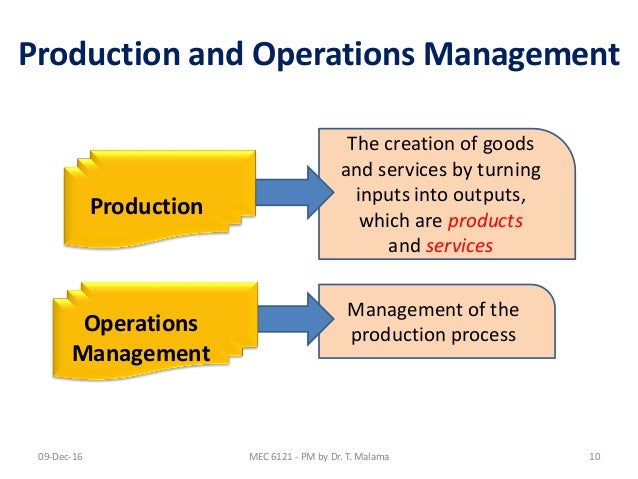 Production and Operations Management

Production

The creation of goods and services by turning inputs into outputs, which are products and services

Operations Management

Management of the production process

09-Dec-16

MEC 6121 - PM by Dr. T. Malama

10